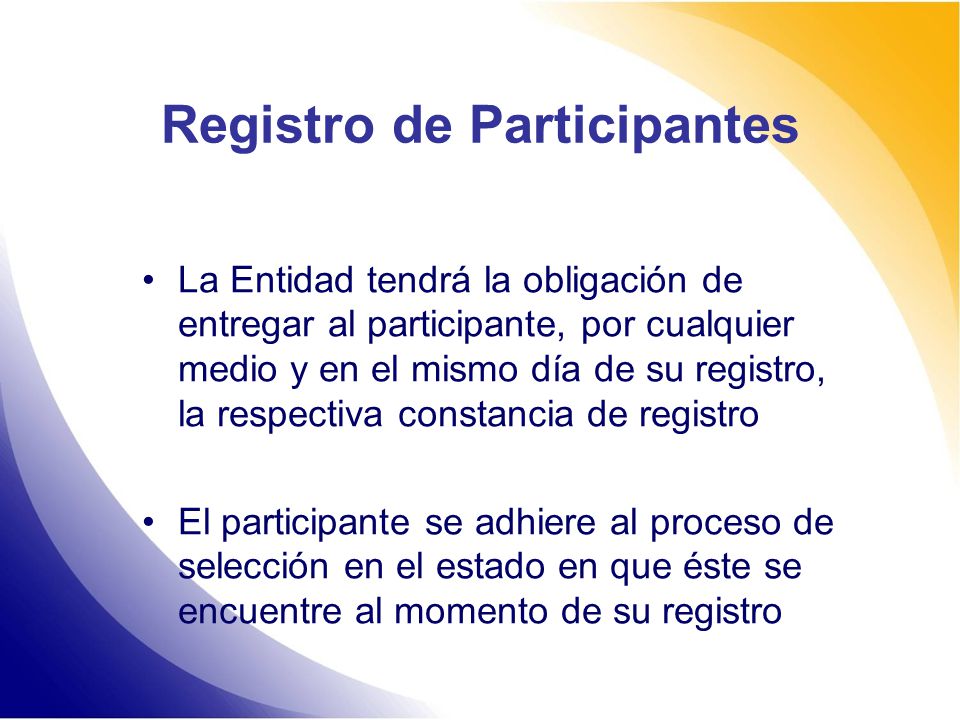 Registro de Participantes

• La Entidad tendrá la obligación de entregar al participante, por cualquier medio y en el mismo día de su registro, la respectiva constancia de registro

• El participante se adhiere al proceso de selección en el estado en que éste se encuentre al momento de su registro